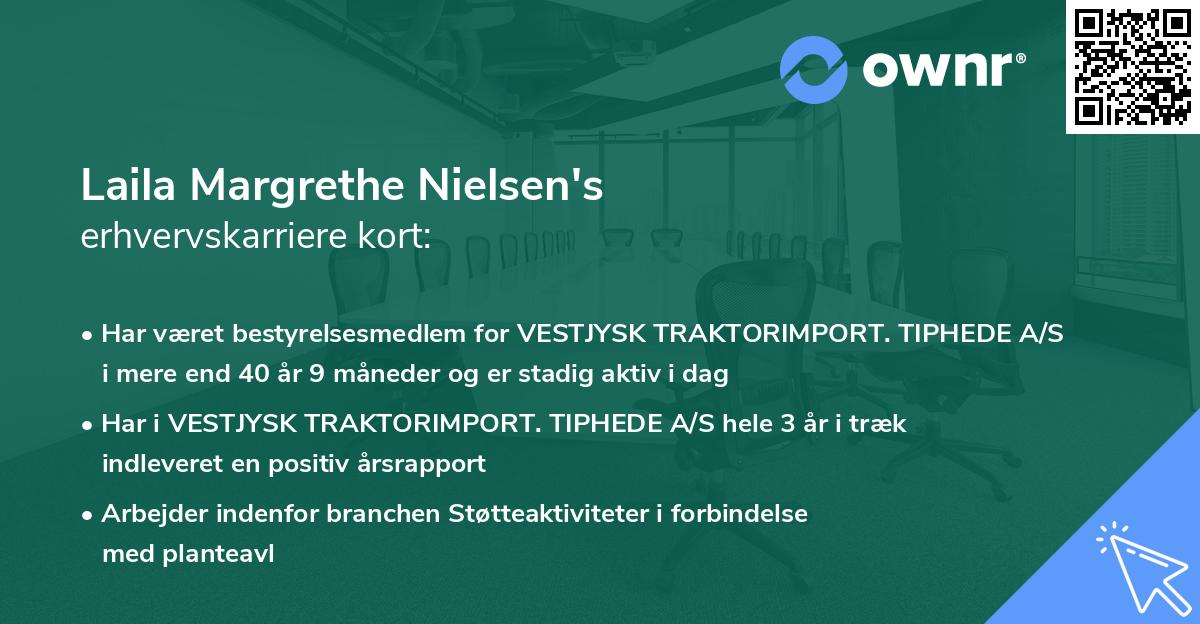 ownr®

Laila Margrethe Nielsen's
erhvervskarriere kort:

• Har været bestyrelsesmedlem for VESTJYSK TRAKTORIMPORT. TIPHEDE A/S i mere end 40 år 9 måneder og er stadig aktiv i dag

• Har i VESTJYSK TRAKTORIMPORT. TIPHEDE A/S hele 3 år i træk indleveret en positiv årsrapport

• Arbejder indenfor branchen Støtteaktiviteter i forbindelse med planteavl